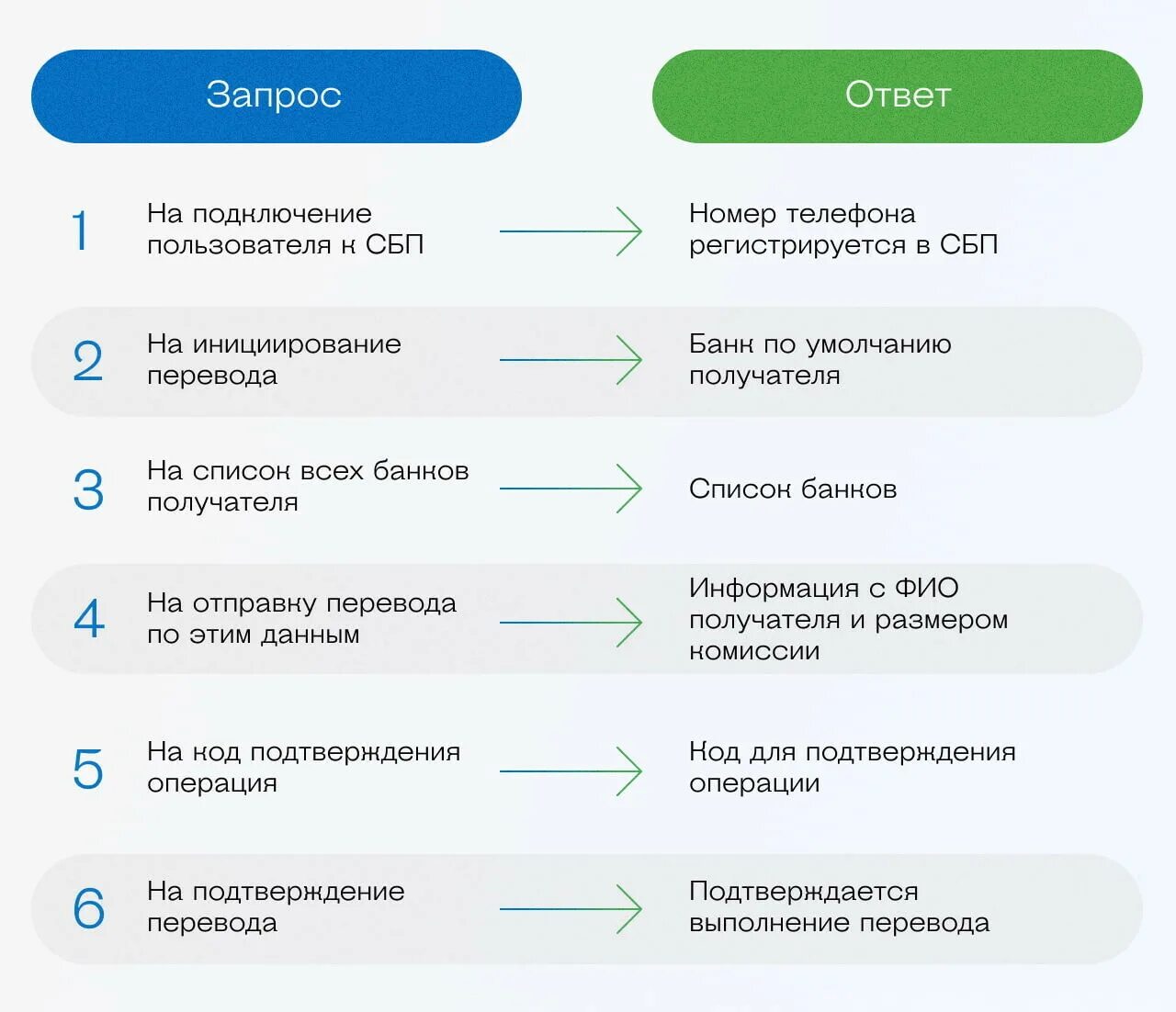 Запрос

Ответ

1 На подключение пользователя к СБП

Номер телефона регистрируется в СБП

2 На инициирование перевода

Банк по умолчанию получателя

3 На список всех банков получателя

Список банков

4 На отправку перевода по этим данным

Информация с ФИО получателя и размером комиссии

5 На код подтверждения операция

Код для подтверждения операции

6 На подтверждение перевода

Подтверждается выполнение перевода